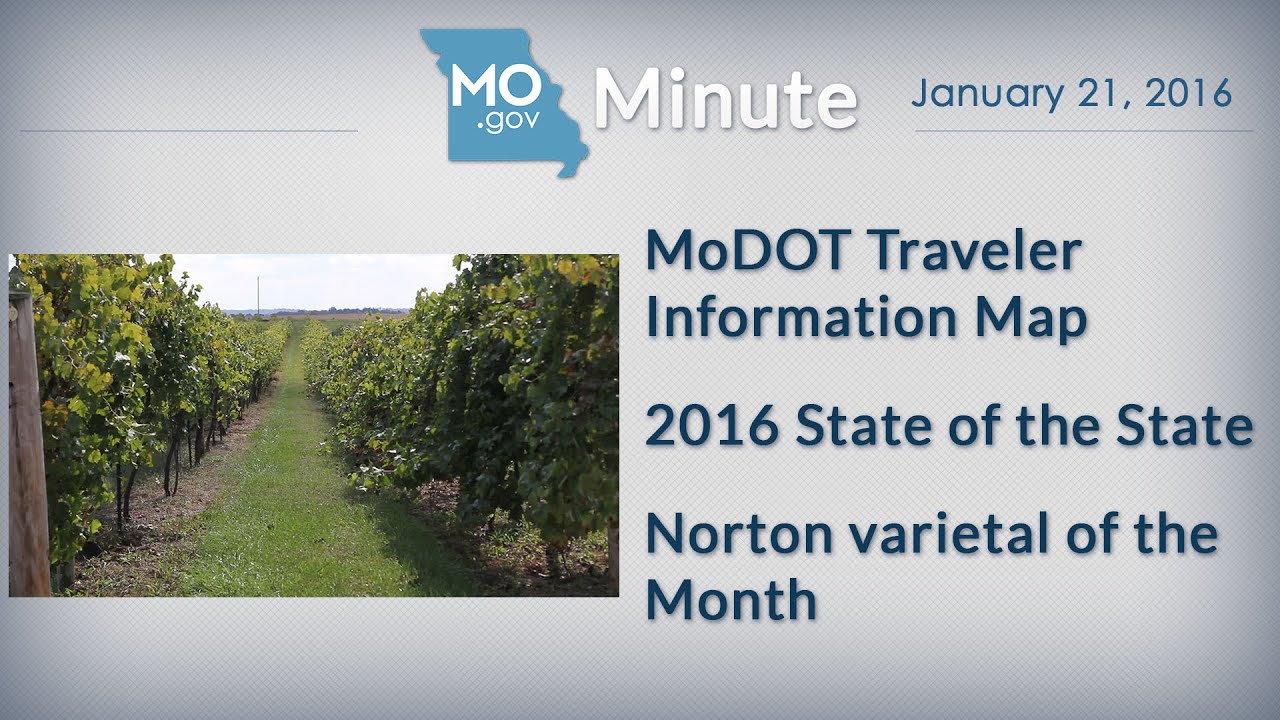 MO .gov Minute

January 21, 2016

MoDOT Traveler Information Map

2016 State of the State

Norton varietal of the Month